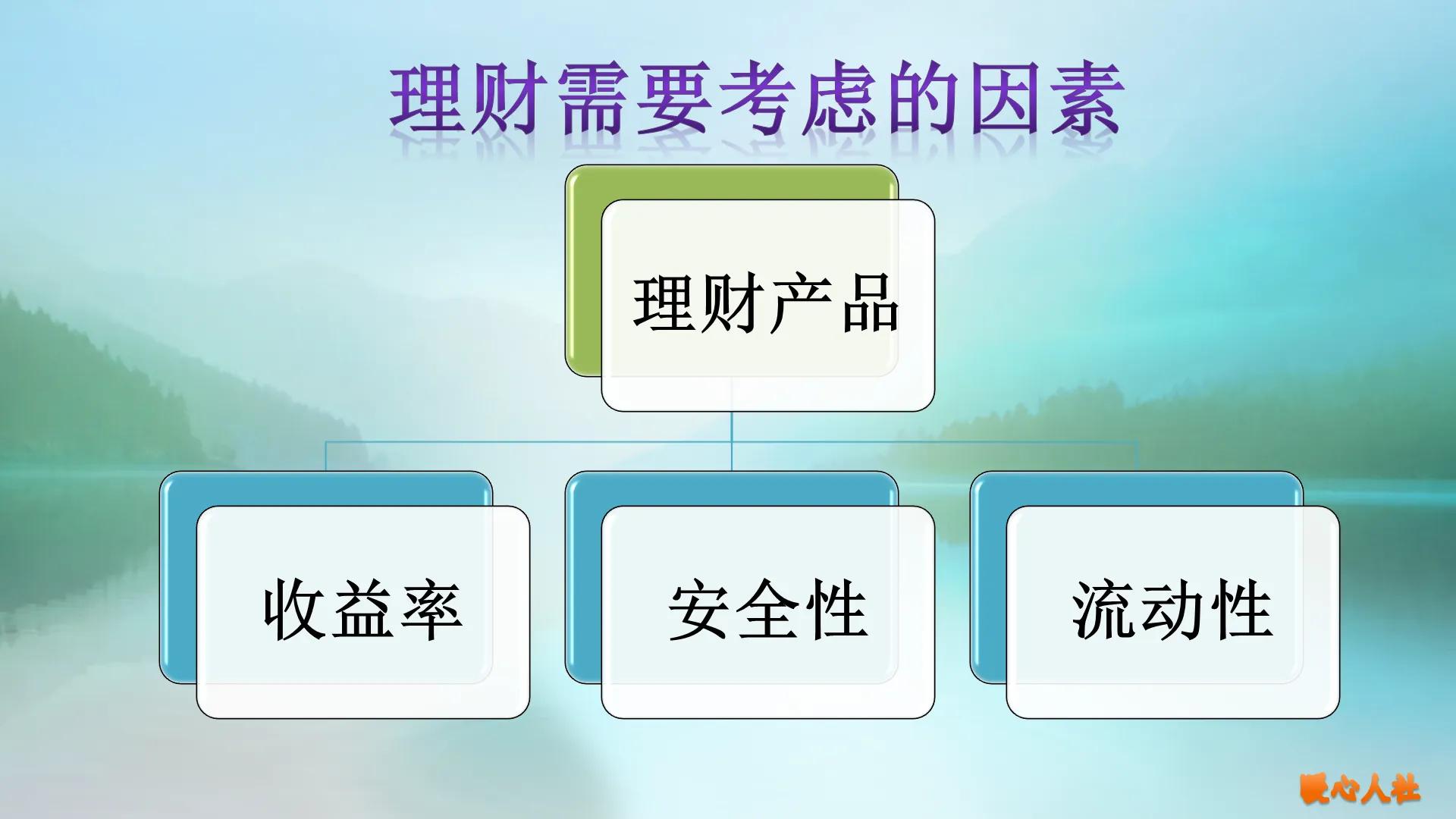 理财需要考虑的因素

理财产品

收益率

安全性

流动性

暖心人社